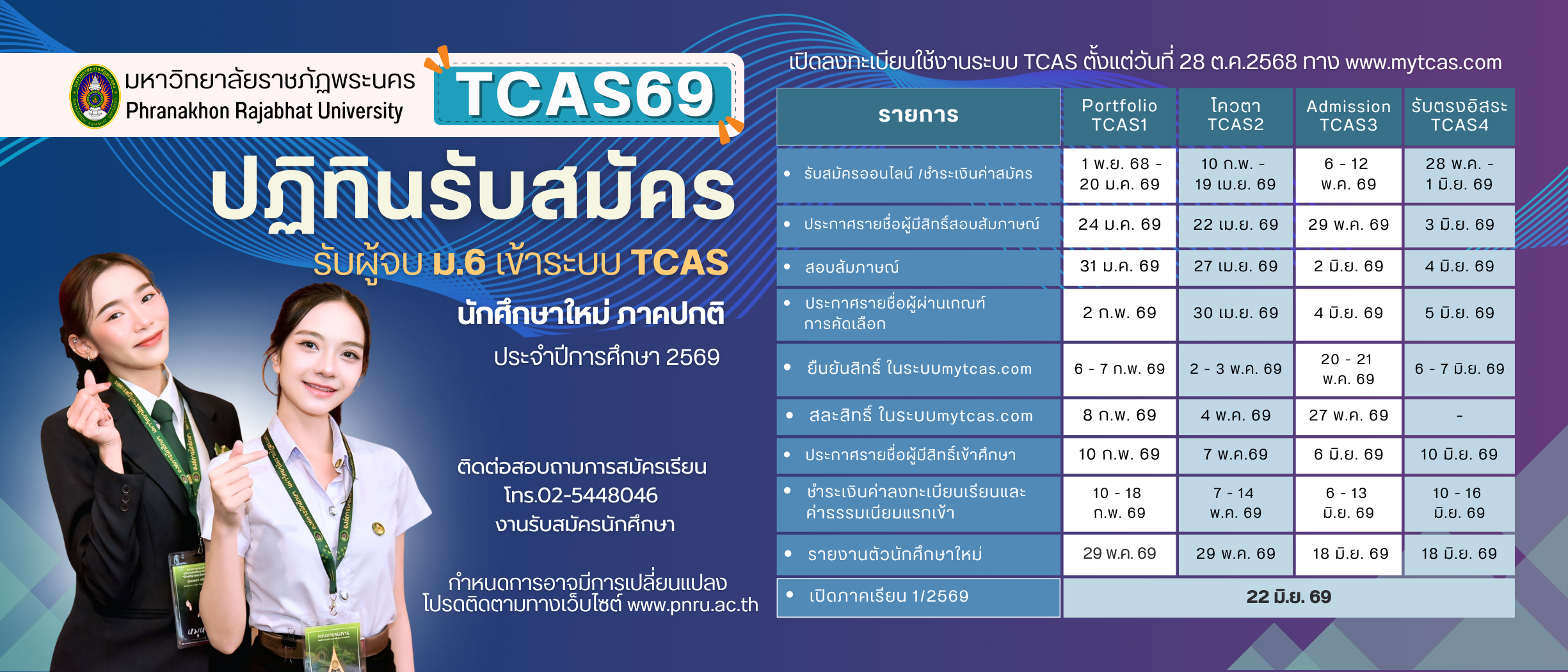 มหาวิทยาลัยราชภัฏพระนคร
Phranakhon Rajabhat University

TCAS69

ปฏิทินรับสมัคร

รับผู้จบ ม.6 เข้าระบบ TCAS

นักศึกษาใหม่ ภาคปกติ

ประจำปีการศึกษา 2569

ติดต่อสอบถามการสมัครเรียน
โทร.02-5448046
งานรับสมัครนักศึกษา

กำหนดการอาจมีการเปลี่ยนแปลง
โปรดติดตามทางเว็บไซต์ www.pnru.ac.th

เปิดลงทะเบียนใช้งานระบบ TCAS ตั้งแต่วันที่ 28 ต.ค.2568 ทาง www.mytcas.com

| รายการ | Portfolio TCAS1 | โควตา TCAS2 | Admission TCAS3 | รับตรงอิสระ TCAS4 |
|---|---|---|---|---|
| • รับสมัครออนไลน์ /ชำระเงินค่าสมัคร | 1 พ.ย. 68 - 20 ม.ค. 69 | 10 ก.พ. - 19 เม.ย. 69 | 6 - 12 พ.ค. 69 | 28 พ.ค. - 1 มิ.ย. 69 |
| • ประกาศรายชื่อผู้มีสิทธิ์สอบสัมภาษณ์ | 24 ม.ค. 69 | 22 เม.ย. 69 | 29 พ.ค. 69 | 3 มิ.ย. 69 |
| • สอบสัมภาษณ์ | 31 ม.ค. 69 | 27 เม.ย. 69 | 2 มิ.ย. 69 | 4 มิ.ย. 69 |
| • ประกาศรายชื่อผู้ผ่านเกณฑ์การคัดเลือก | 2 ก.พ. 69 | 30 เม.ย. 69 | 4 มิ.ย. 69 | 5 มิ.ย. 69 |
| • ยืนยันสิทธิ์ ในระบบmytcas.com | 6 - 7 ก.พ. 69 | 2 - 3 พ.ค. 69 | 20 - 21 พ.ค. 69 | 6 - 7 มิ.ย. 69 |
| • สละสิทธิ์ ในระบบmytcas.com | 8 ก.พ. 69 | 4 พ.ค. 69 | 27 พ.ค. 69 | - |
| • ประกาศรายชื่อผู้มีสิทธิ์เข้าศึกษา | 10 ก.พ. 69 | 7 พ.ค.69 | 6 มิ.ย. 69 | 10 มิ.ย. 69 |
| • ชำระเงินค่าลงทะเบียนเรียนและค่าธรรมเนียมแรกเข้า | 10 - 18 ก.พ. 69 | 7 - 14 พ.ค. 69 | 6 - 13 มิ.ย. 69 | 10 - 16 มิ.ย. 69 |
| • รายงานตัวนักศึกษาใหม่ | 29 พ.ค. 69 | 29 พ.ค. 69 | 18 มิ.ย. 69 | 18 มิ.ย. 69 |
| • เปิดภาคเรียน 1/2569 | 22 มิ.ย. 69 | | | |